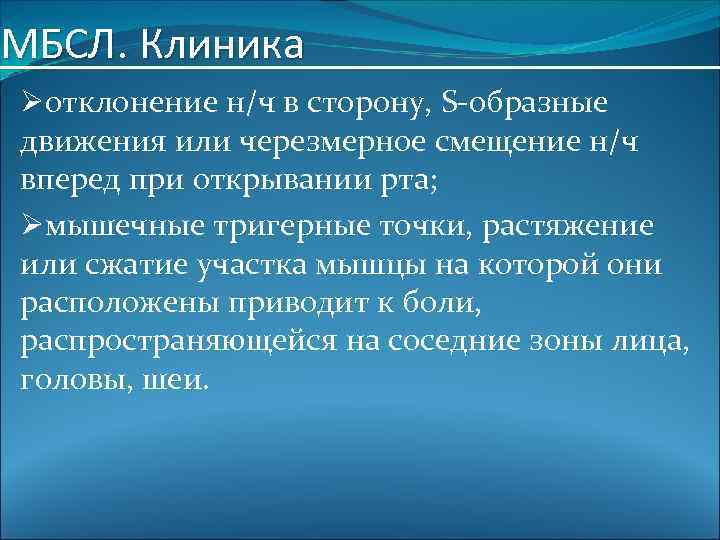 МБСЛ. Клиника

➢отклонение н/ч в сторону, S-образные движения или черезмерное смещение н/ч вперед при открывании рта;

➢мышечные тригерные точки, растяжение или сжатие участка мышцы на которой они расположены приводит к боли, распространяющейся на соседние зоны лица, головы, шеи.